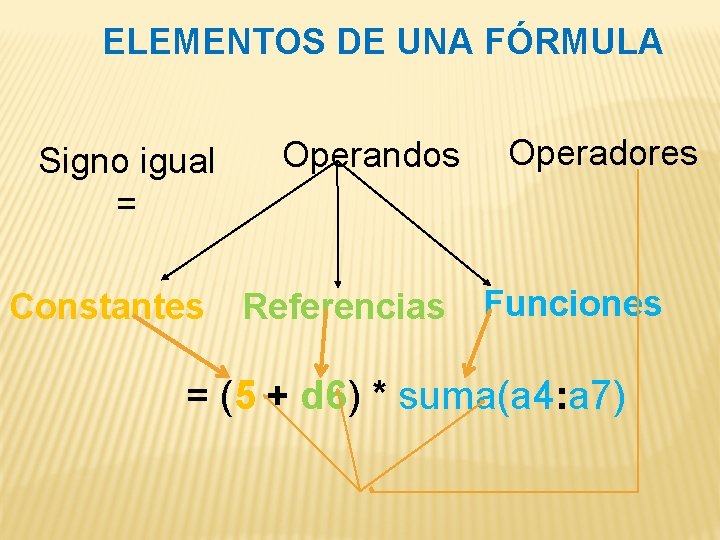 ELEMENTOS DE UNA FÓRMULA

Signo igual
=

Operandos

Operadores

Constantes

Referencias

Funciones

= (5 + d6) * suma(a4:a7)